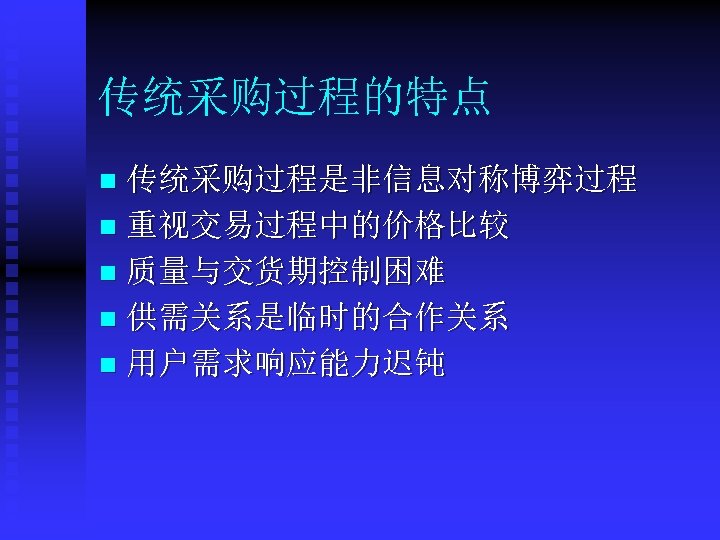 传统采购过程的特点

■ 传统采购过程是非信息对称博弈过程
■ 重视交易过程中的价格比较
■ 质量与交货期控制困难
■ 供需关系是临时的合作关系
■ 用户需求响应能力迟钝